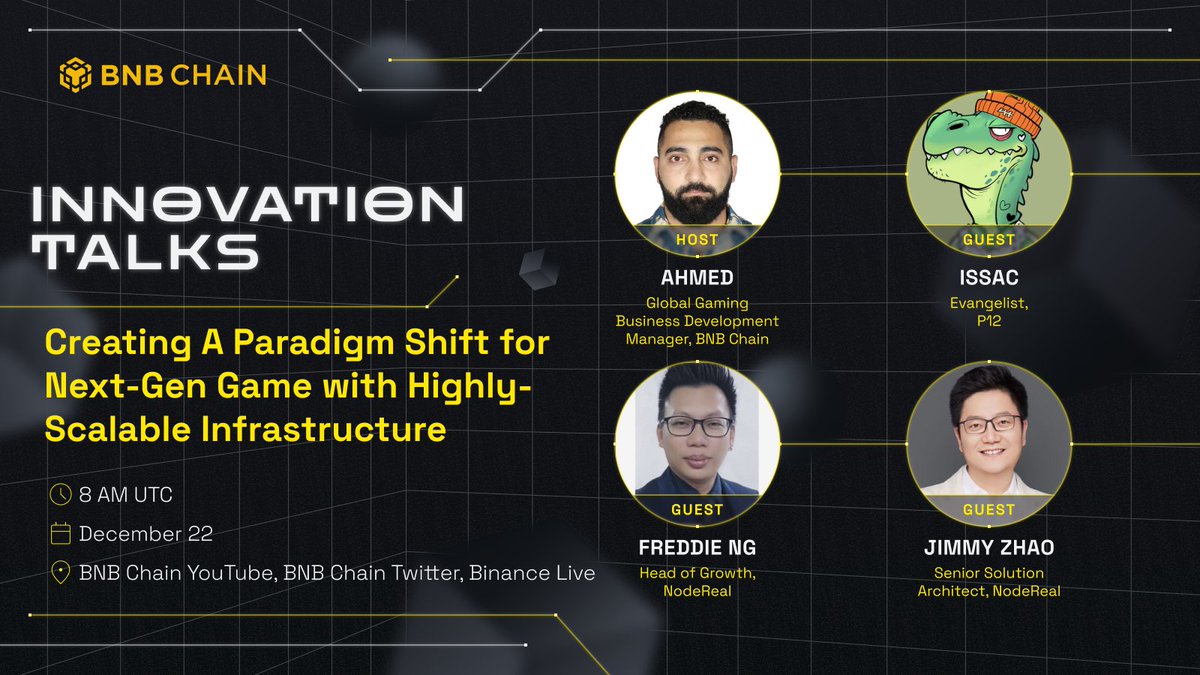 BNB CHAIN

INNOVATION TALKS

Creating A Paradigm Shift for Next-Gen Game with Highly-Scalable Infrastructure

8 AM UTC

December 22

BNB Chain YouTube, BNB Chain Twitter, Binance Live

HOST
AHMED
Global Gaming Business Development Manager, BNB Chain

GUEST
ISSAC
Evangelist, P12

GUEST
FREDDIE NG
Head of Growth, NodeReal

GUEST
JIMMY ZHAO
Senior Solution Architect, NodeReal